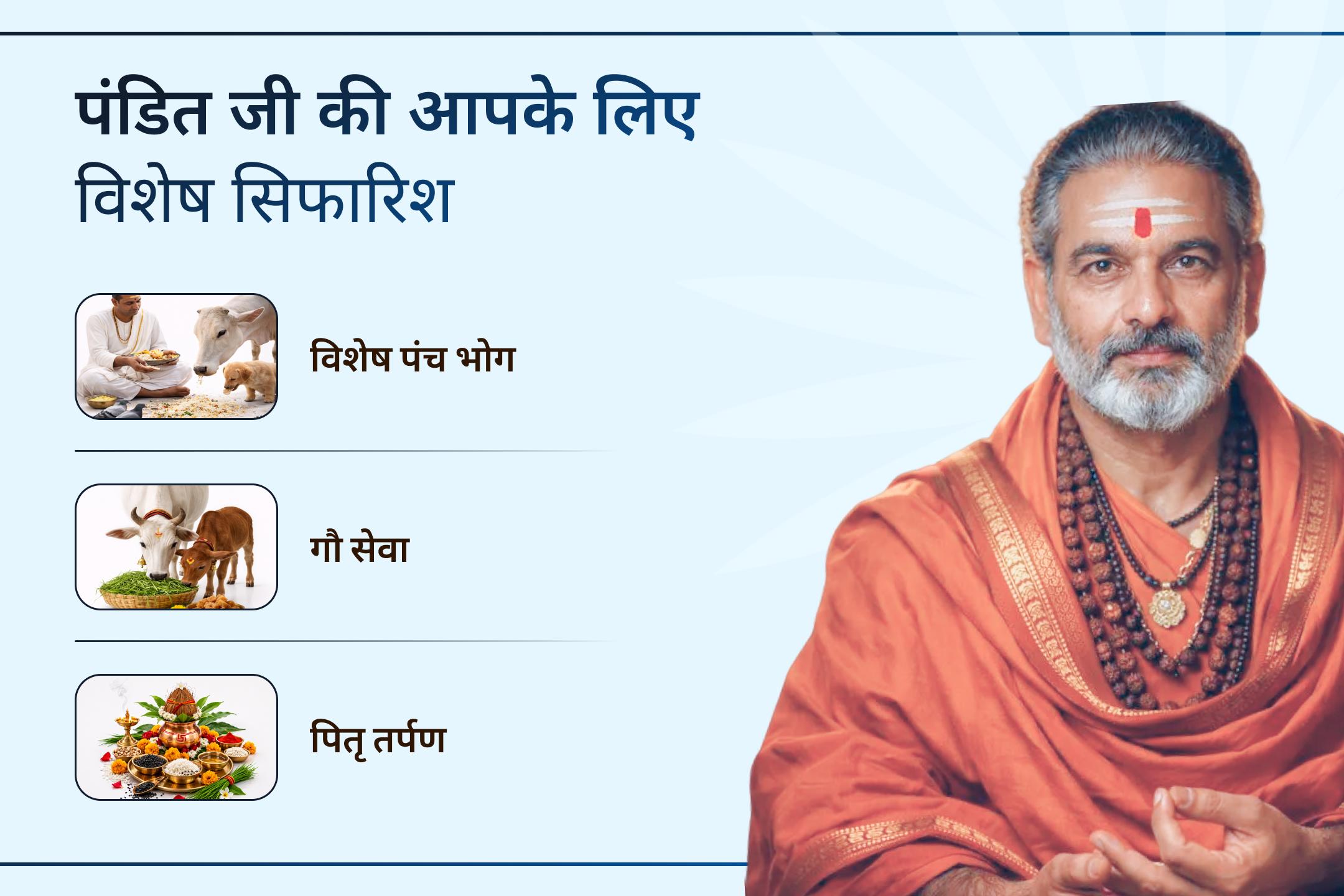 पंडित जी की आपके लिए
विशेष सिफारिश

विशेष पंच भोग

गौ सेवा

पितृ तर्पण